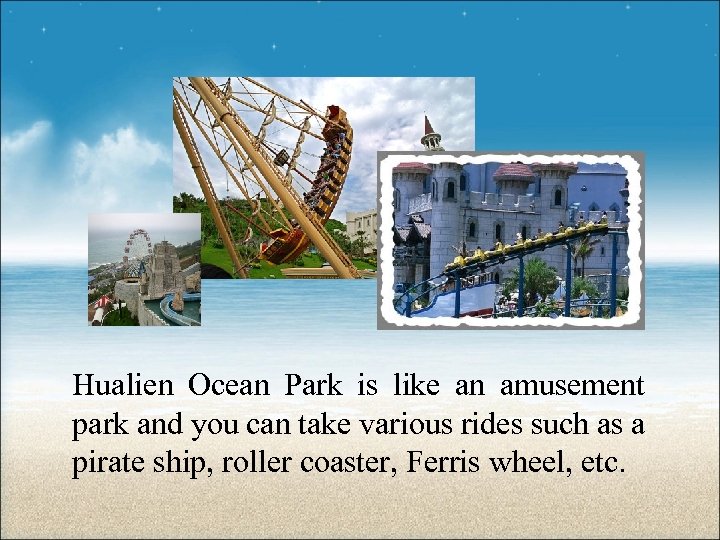 Hualien Ocean Park is like an amusement park and you can take various rides such as a pirate ship, roller coaster, Ferris wheel, etc.